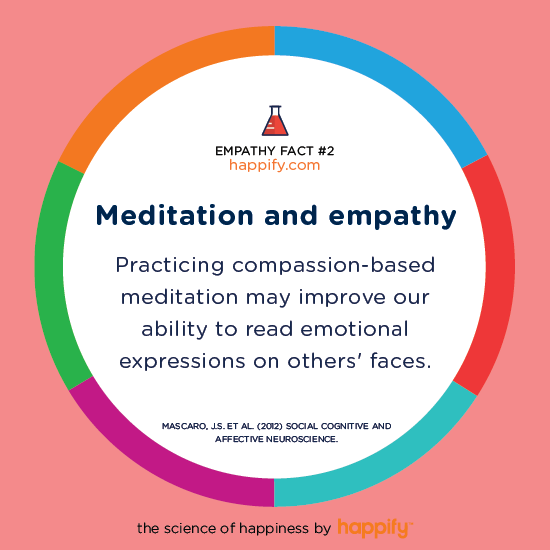 EMPATHY FACT #2
happify.com

Meditation and empathy

Practicing compassion-based meditation may improve our ability to read emotional expressions on others' faces.

MASCARO, J.S. ET AL. (2012) SOCIAL COGNITIVE AND AFFECTIVE NEUROSCIENCE.

the science of happiness by happify™